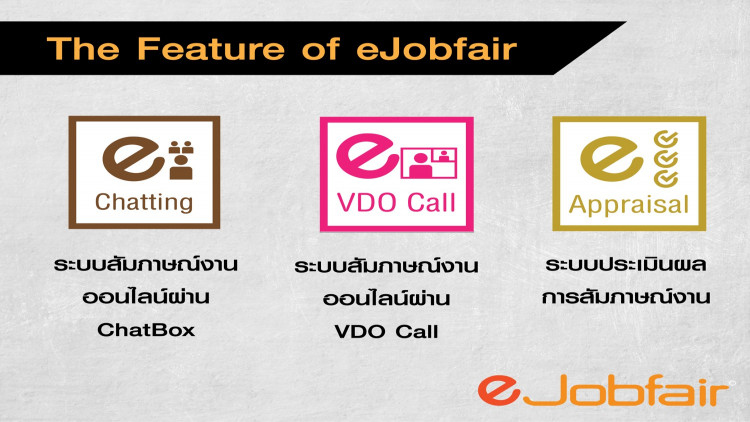 The Feature of eJobfair

e
Chatting

ระบบสัมภาษณ์งาน
ออนไลน์ผ่าน
ChatBox

e
VDO Call

ระบบสัมภาษณ์งาน
ออนไลน์ผ่าน
VDO Call

e
Appraisal

ระบบประเมินผล
การสัมภาษณ์งาน

eJobfair